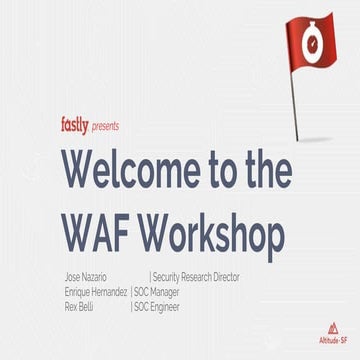 fastly presents

Welcome to the WAF Workshop

Jose Nazario | Security Research Director
Enrique Hernandez | SOC Manager
Rex Belli | SOC Engineer

Altitude · SF